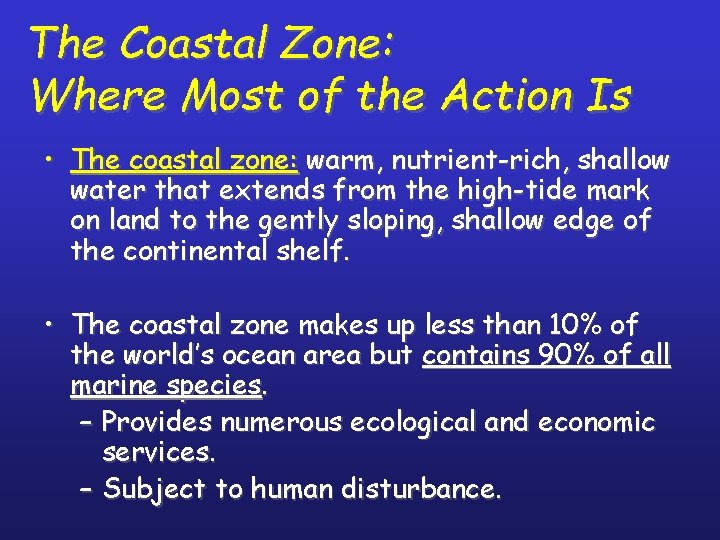 The Coastal Zone:
Where Most of the Action Is

• The coastal zone: warm, nutrient-rich, shallow water that extends from the high-tide mark on land to the gently sloping, shallow edge of the continental shelf.

• The coastal zone makes up less than 10% of the world's ocean area but contains 90% of all marine species.
– Provides numerous ecological and economic services.
– Subject to human disturbance.